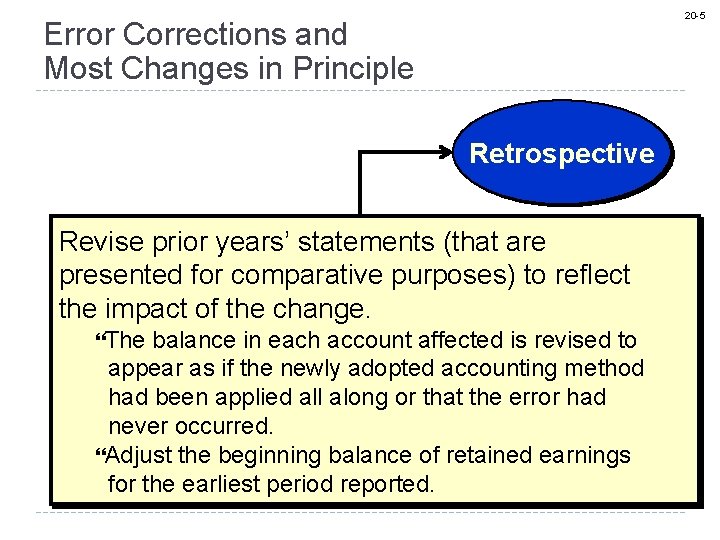 20-5

Error Corrections and Most Changes in Principle

Retrospective

Revise prior years' statements (that are presented for comparative purposes) to reflect the impact of the change.

“The balance in each account affected is revised to appear as if the newly adopted accounting method had been applied all along or that the error had never occurred.

“Adjust the beginning balance of retained earnings for the earliest period reported.